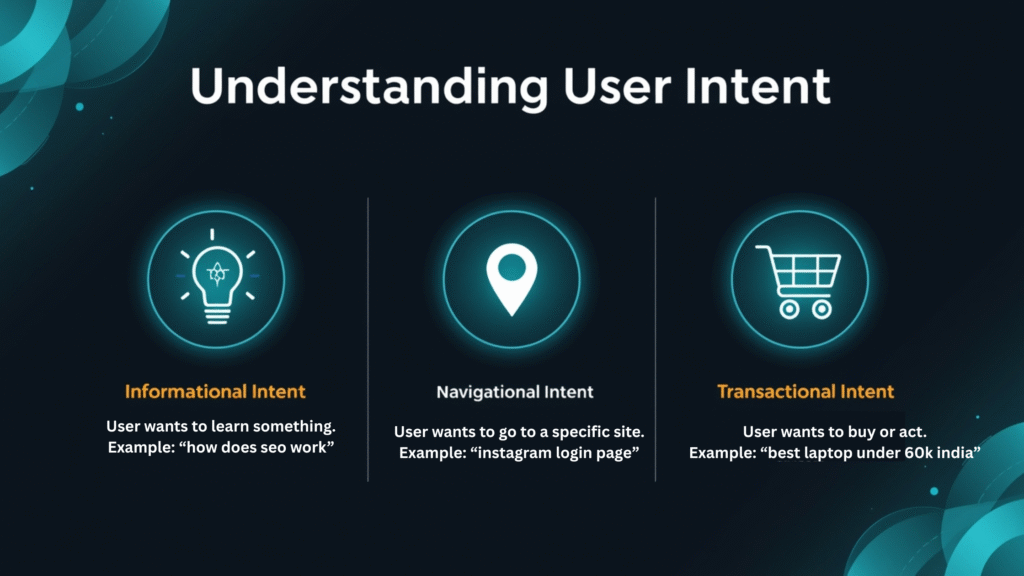 Understanding User Intent

Informational Intent

User wants to learn something.
Example: “how does seo work”

Navigational Intent

User wants to go to a specific site.
Example: “instagram login page”

Transactional Intent

User wants to buy or act.
Example: “best laptop under 60k india”